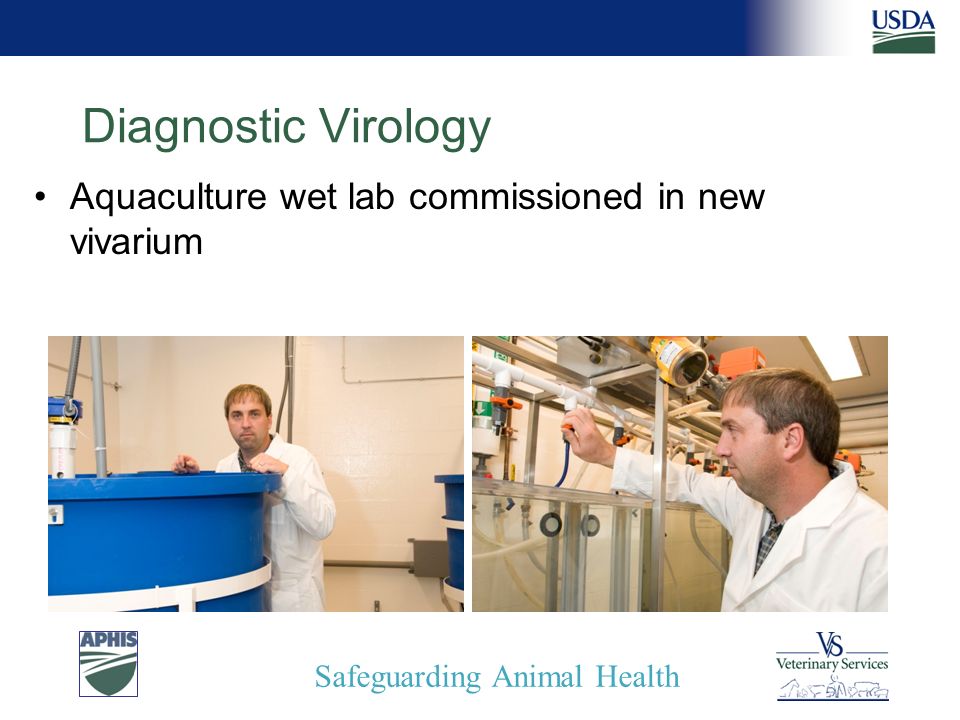 USDA

Diagnostic Virology

• Aquaculture wet lab commissioned in new vivarium

APHIS

Safeguarding Animal Health

VS
Veterinary Services